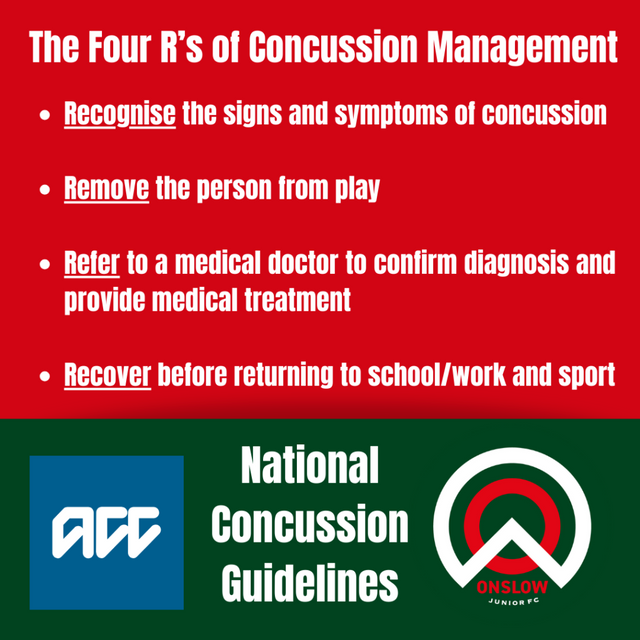 The Four R's of Concussion Management

- Recognise the signs and symptoms of concussion
- Remove the person from play
- Refer to a medical doctor to confirm diagnosis and provide medical treatment
- Recover before returning to school/work and sport

ACC

National Concussion Guidelines

ONSLOW
JUNIOR FC